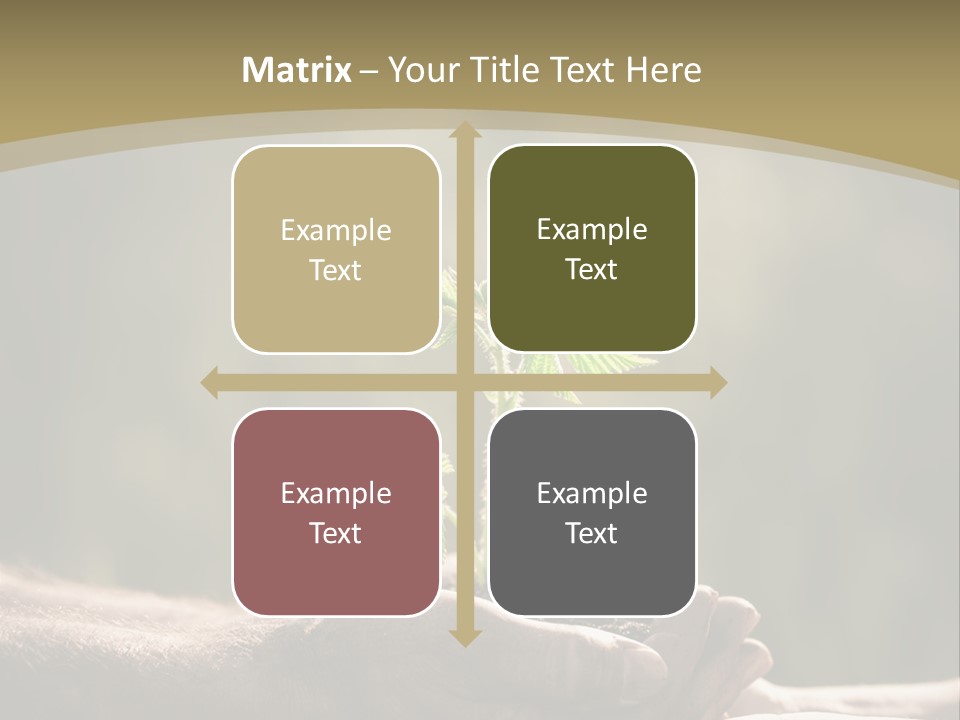 Matrix – Your Title Text Here

Example Text

Example Text

Example Text

Example Text